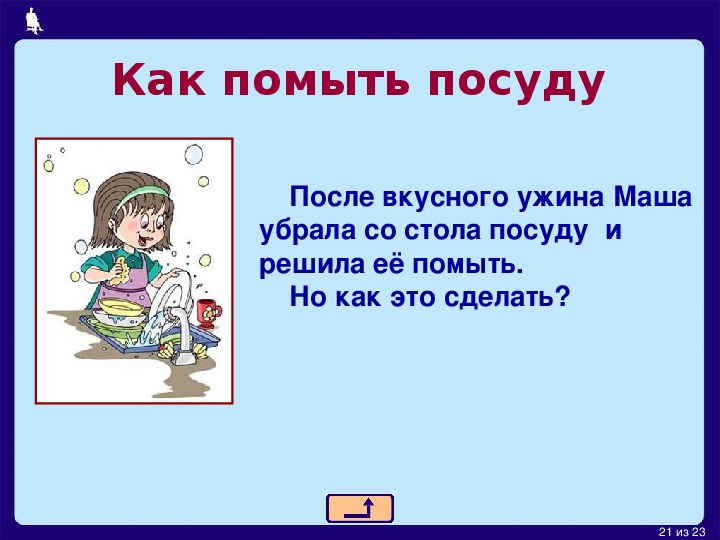 Как помыть посуду

После вкусного ужина Маша убрала со стола посуду и решила её помыть.
Но как это сделать?

21 из 23